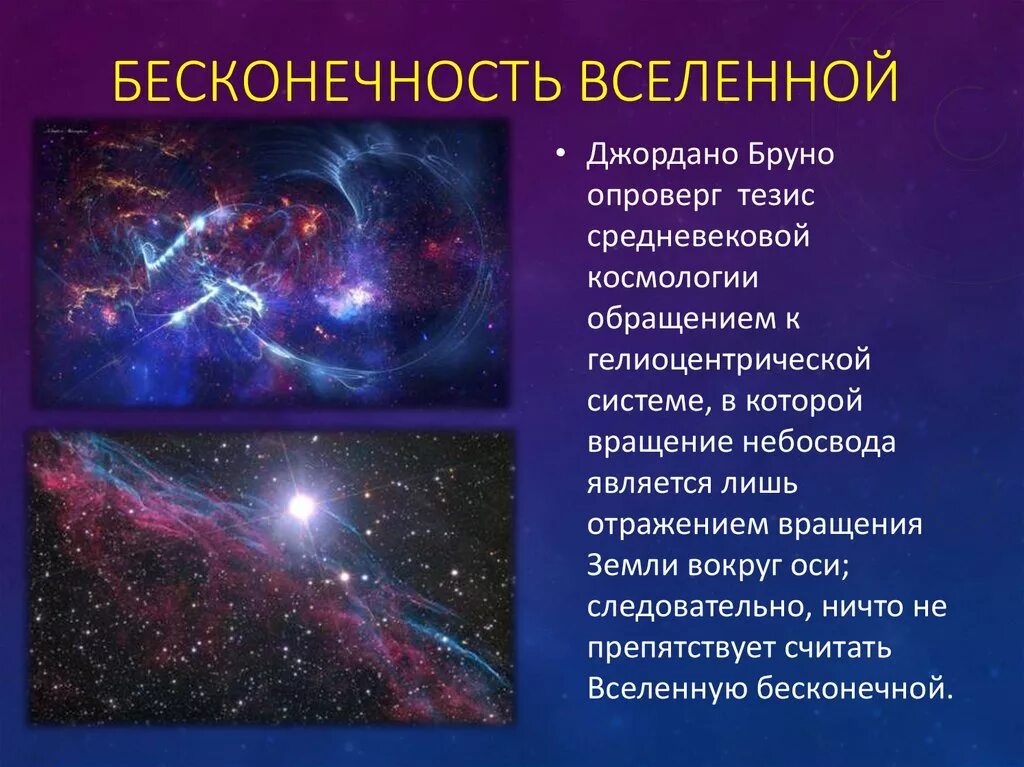 БЕСКОНЕЧНОСТЬ ВСЕЛЕННОЙ

• Джордано Бруно опроверг тезис средневековой космологии обращением к гелиоцентрической системе, в которой вращение небосвода является лишь отражением вращения Земли вокруг оси; следовательно, ничто не препятствует считать Вселенную бесконечной.